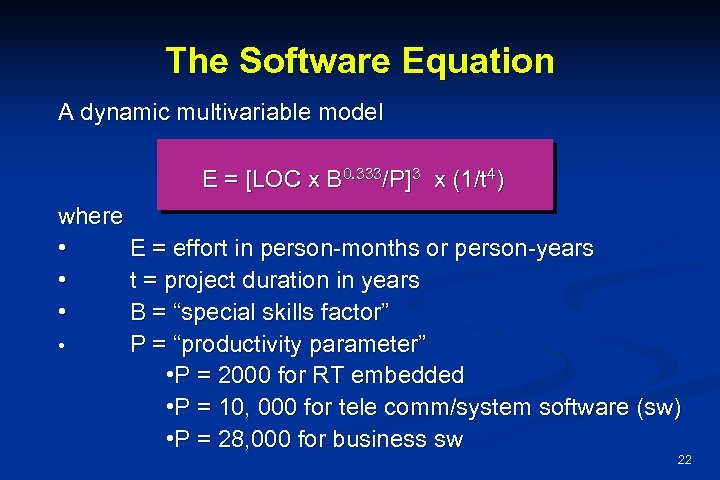 The Software Equation

A dynamic multivariable model

$E = [LOC \times B^{0.333}/P]^3 \times (1/t^4)$

where
• E = effort in person-months or person-years
• t = project duration in years
• B = “special skills factor”
• P = “productivity parameter”
•P = 2000 for RT embedded
•P = 10, 000 for tele comm/system software (sw)
•P = 28,000 for business sw

22